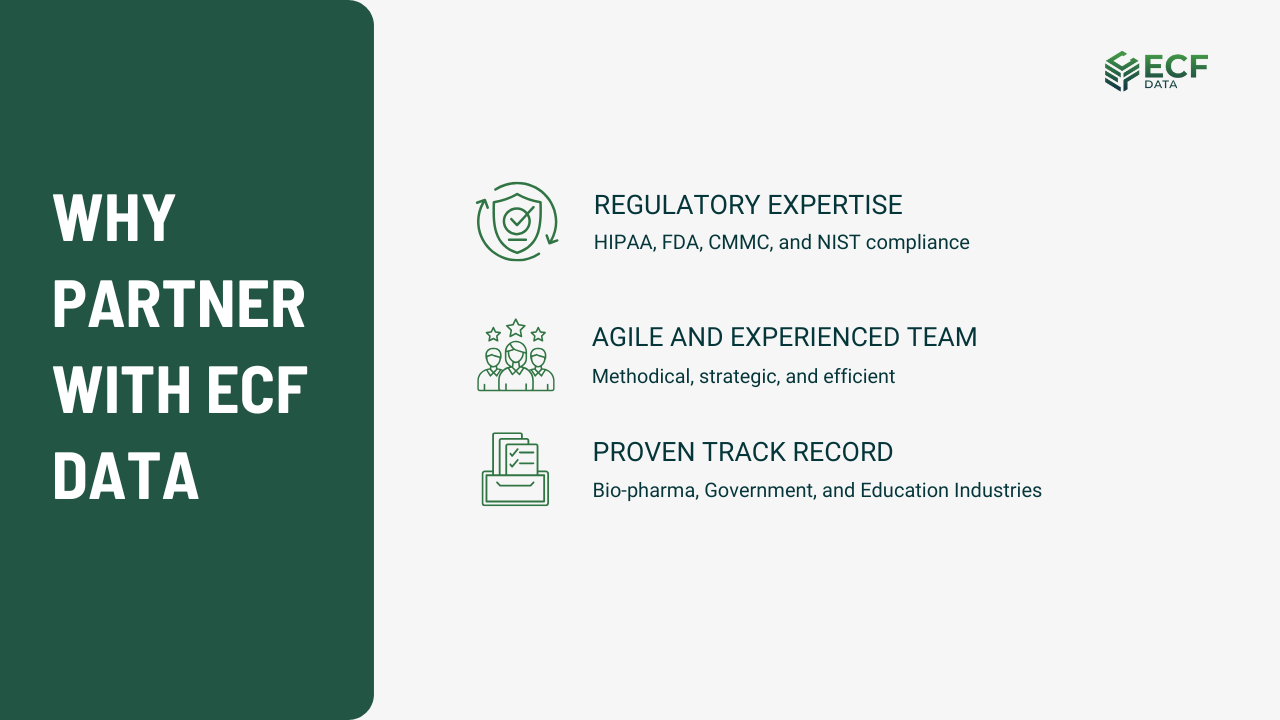 WHY PARTNER WITH ECF DATA

ECF DATA

REGULATORY EXPERTISE
HIPAA, FDA, CMMC, and NIST compliance

AGILE AND EXPERIENCED TEAM
Methodical, strategic, and efficient

PROVEN TRACK RECORD
Bio-pharma, Government, and Education Industries